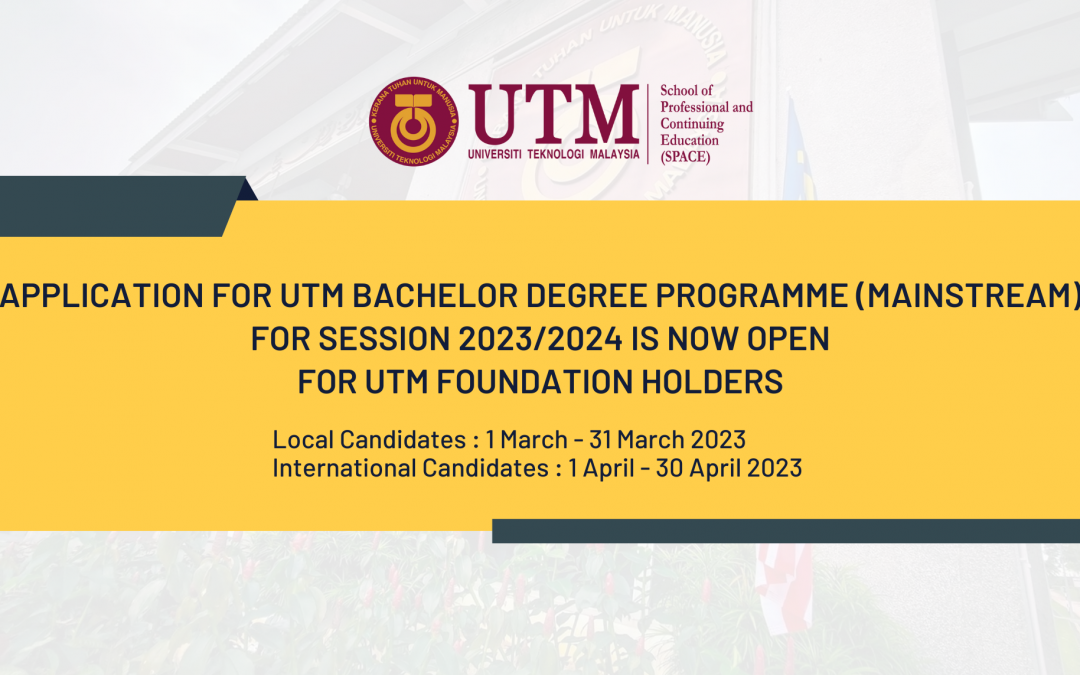 KERANA TUHAN UNTUK MANUSIA
UNIVERSITI TEKNOLOGI MALAYSIA

UTM
UNIVERSITI TEKNOLOGI MALAYSIA

School of Professional and Continuing Education (SPACE)

APPLICATION FOR UTM BACHELOR DEGREE PROGRAMME (MAINSTREAM) FOR SESSION 2023/2024 IS NOW OPEN FOR UTM FOUNDATION HOLDERS

Local Candidates : 1 March - 31 March 2023
International Candidates : 1 April - 30 April 2023